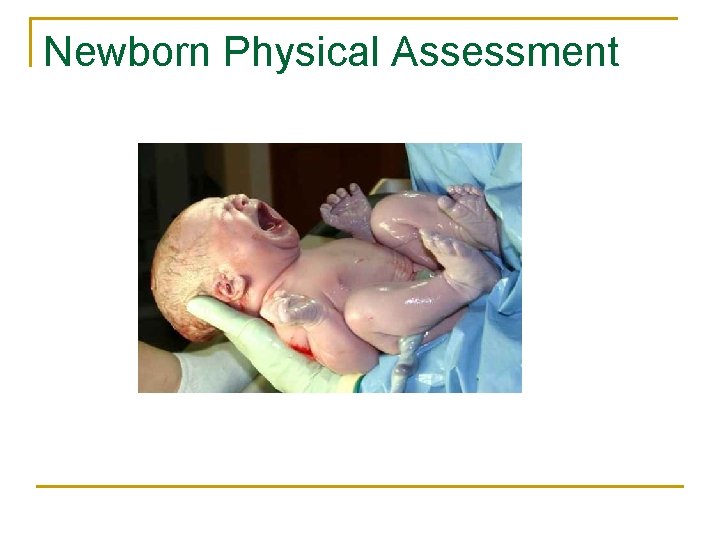 Newborn Physical Assessment